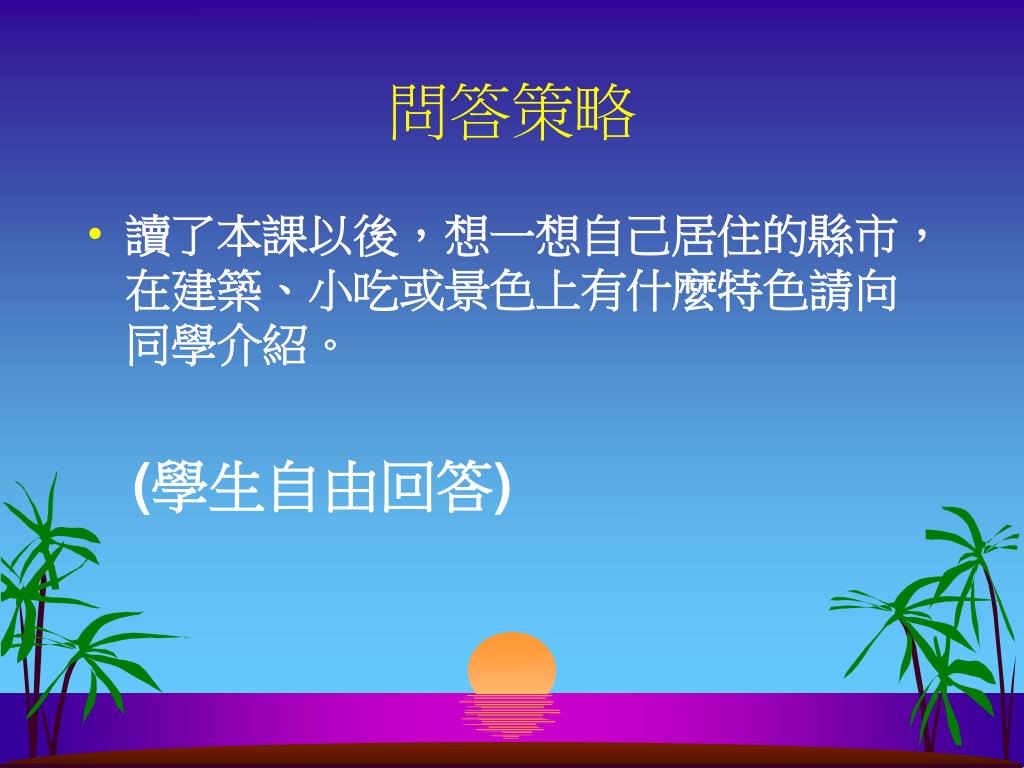 問答策略

• 讀了本課以後，想一想自己居住的縣市，在建築、小吃或景色上有什麼特色請向同學介紹。

(學生自由回答)